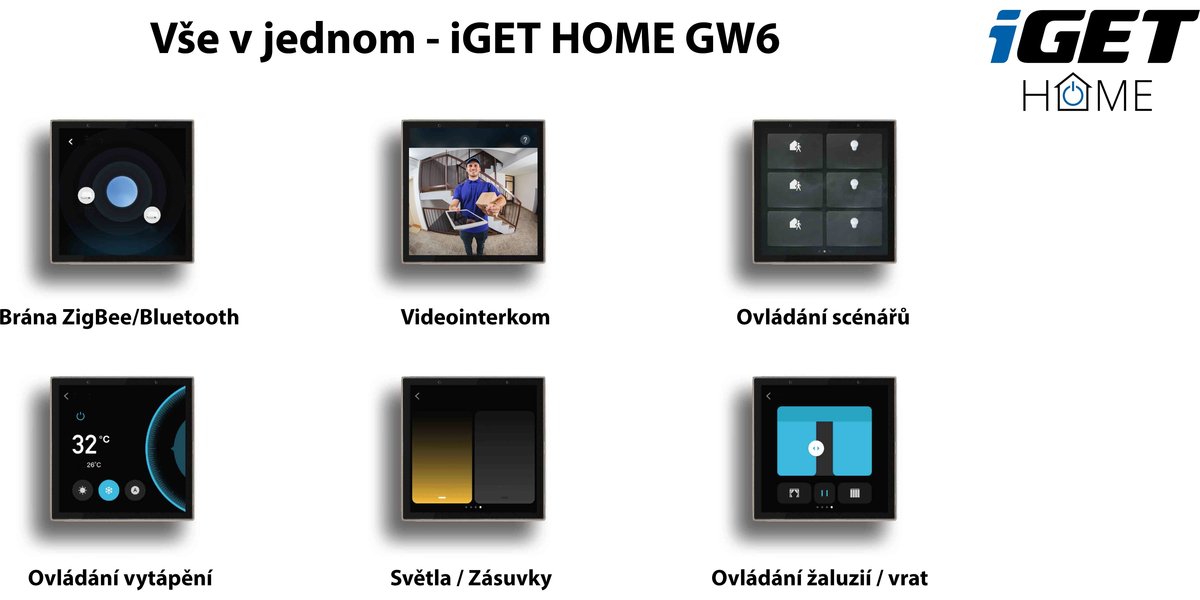 Vše v jednom - iGET HOME GW6

iGET HOME

Brána ZigBee/Bluetooth

Videointerkom

Ovládání scénářů

32 °C
26°C

Ovládání vytápění

Světla / Zásuvky

Ovládání žaluzií / vrat